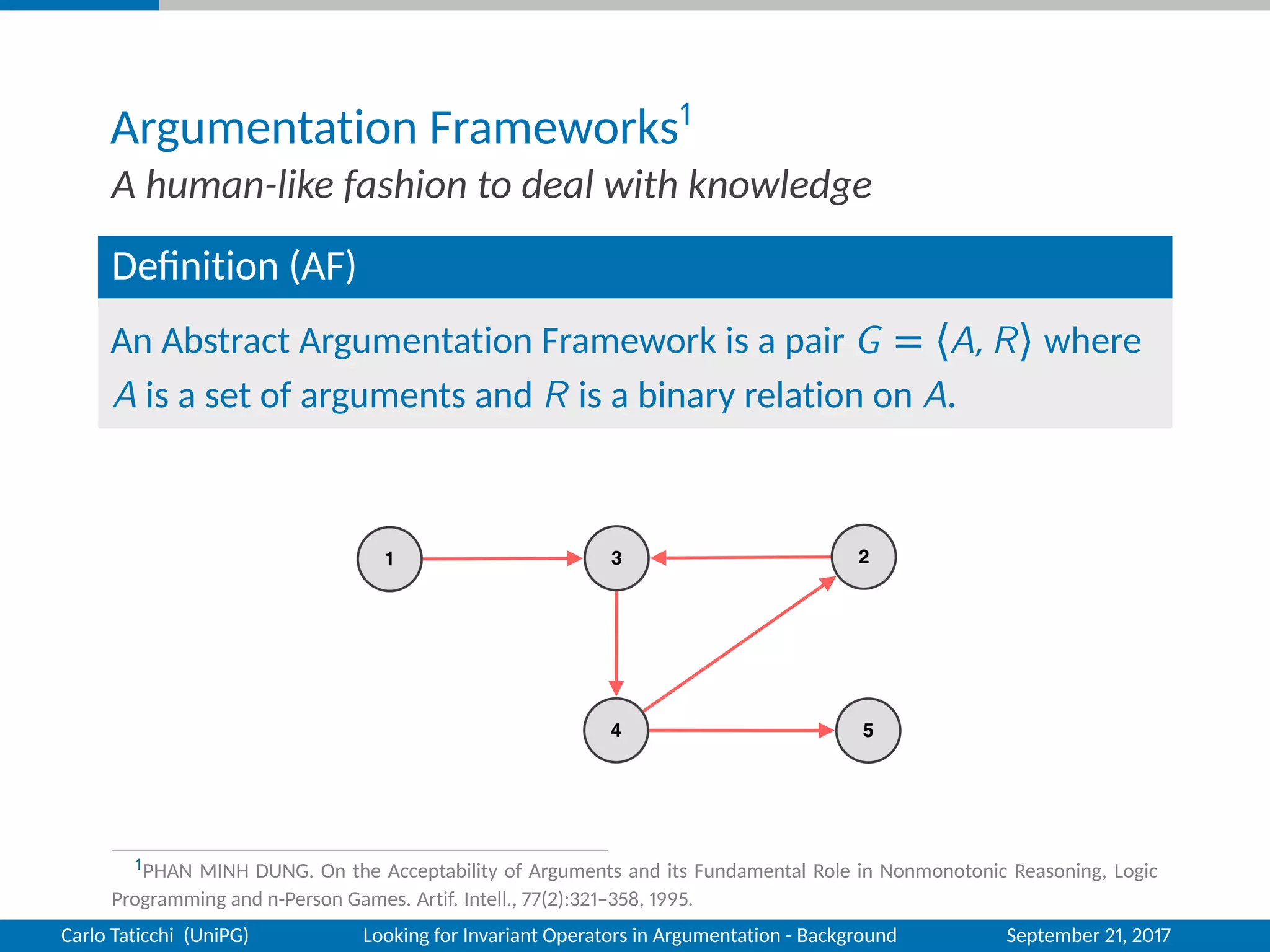 Argumentation Frameworks$^1$

A human-like fashion to deal with knowledge

Definition (AF)

An Abstract Argumentation Framework is a pair $G = \langle A, R \rangle$ where $A$ is a set of arguments and $R$ is a binary relation on $A$.

1

3

2

4

5

$^1$PHAN MINH DUNG. On the Acceptability of Arguments and its Fundamental Role in Nonmonotonic Reasoning, Logic Programming and n-Person Games. Artif. Intell., 77(2):321–358, 1995.

Carlo Taticchi (UniPG) Looking for Invariant Operators in Argumentation - Background September 21, 2017